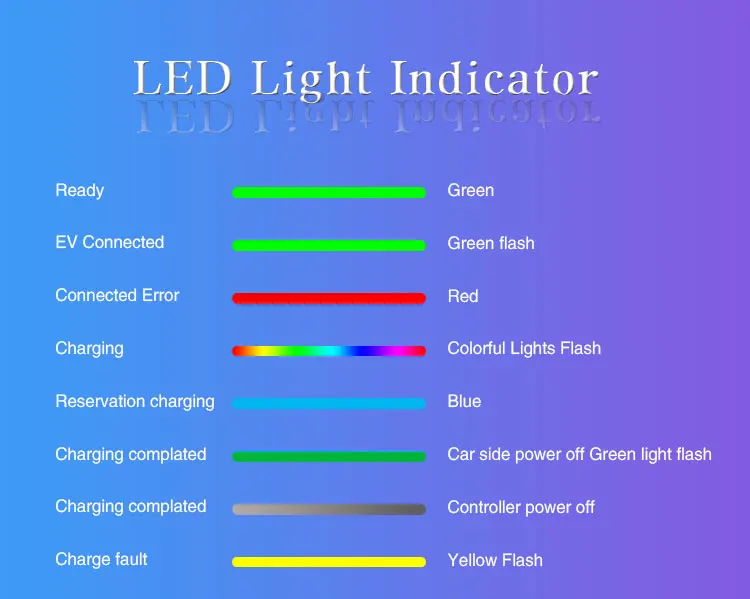 LED Light Indicator

Ready Green

EV Connected Green flash

Connected Error Red

Charging Colorful Lights Flash

Reservation charging Blue

Charging complated Car side power off Green light flash

Charging complated Controller power off

Charge fault Yellow Flash